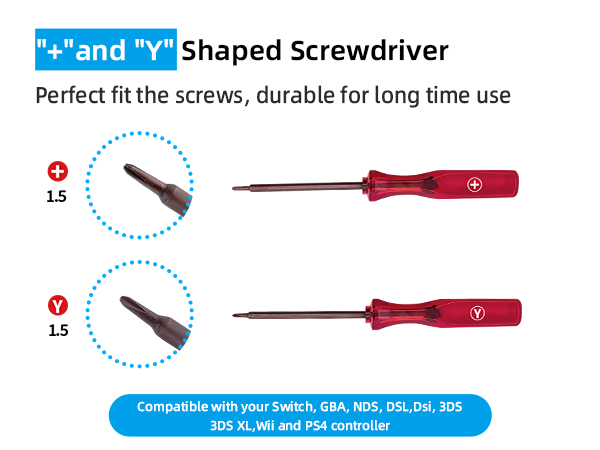 "+"and "Y" Shaped Screwdriver

Perfect fit the screws, durable for long time use

+
1.5

+

Y
1.5

Y

Compatible with your Switch, GBA, NDS, DSL,Dsi, 3DS 3DS XL,Wii and PS4 controller